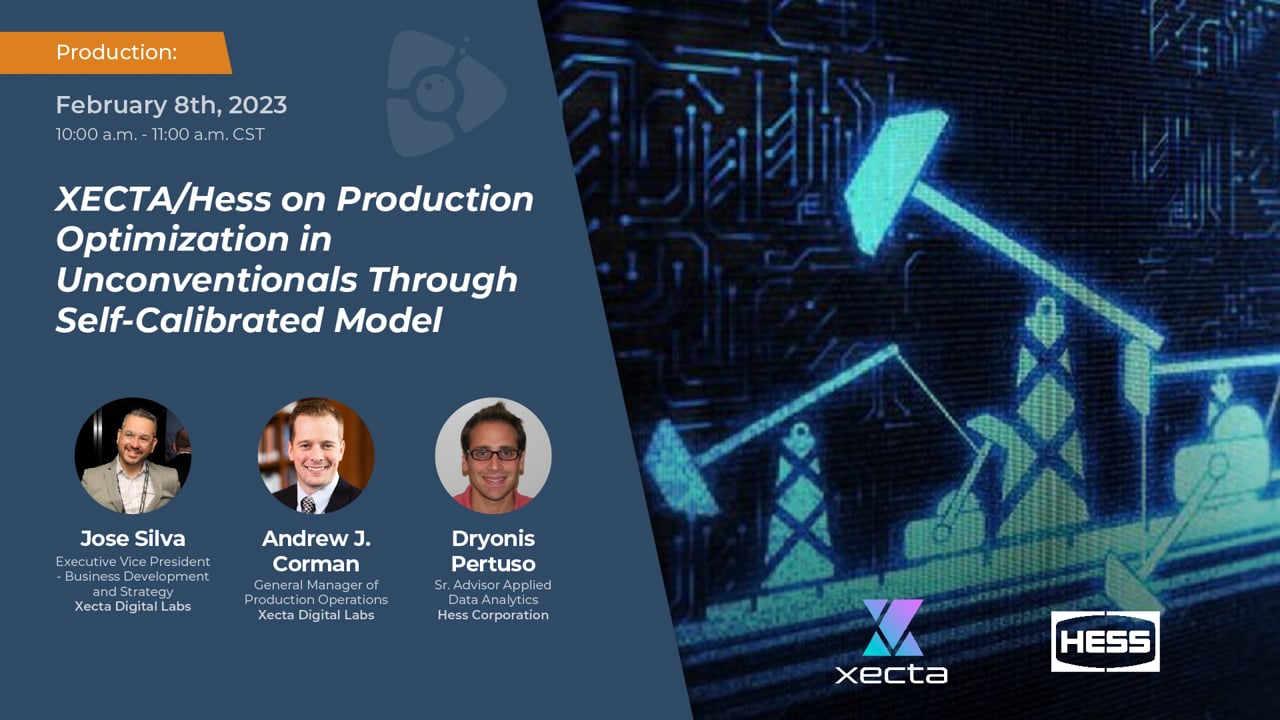 Production:

February 8th, 2023
10:00 a.m. - 11:00 a.m. CST

XECTA/Hess on Production Optimization in Unconventionals Through Self-Calibrated Model

Jose Silva
Executive Vice President - Business Development and Strategy
Xecta Digital Labs

Andrew J. Corman
General Manager of Production Operations
Xecta Digital Labs

Dryonis Pertuso
Sr. Advisor Applied Data Analytics
Hess Corporation

xecta

HESS